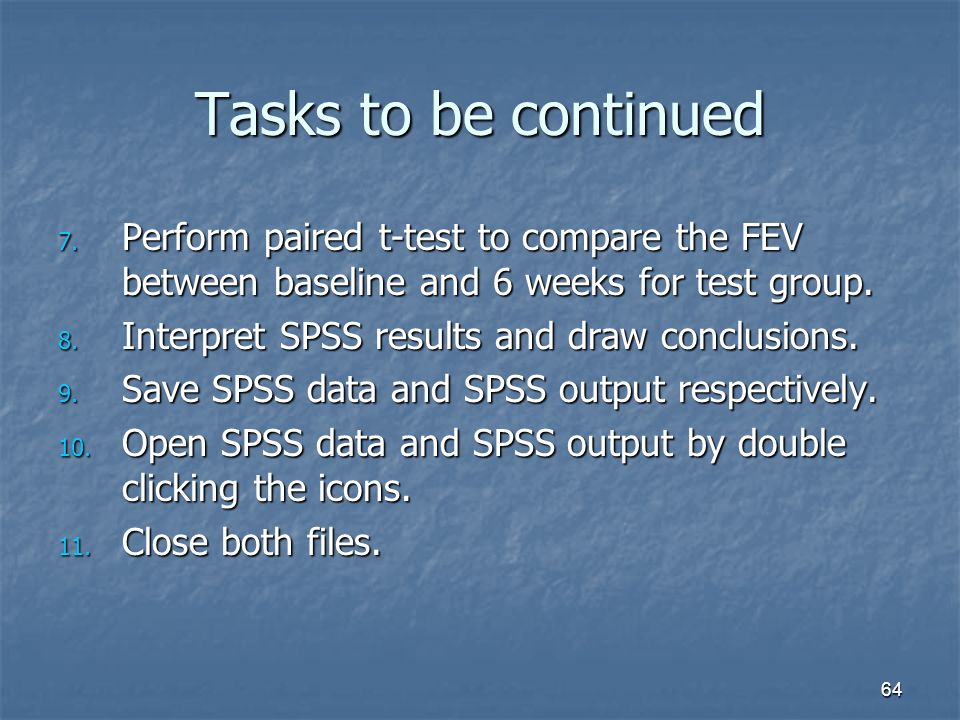 Tasks to be continued

7. Perform paired t-test to compare the FEV between baseline and 6 weeks for test group.
8. Interpret SPSS results and draw conclusions.
9. Save SPSS data and SPSS output respectively.
10. Open SPSS data and SPSS output by double clicking the icons.
11. Close both files.

64